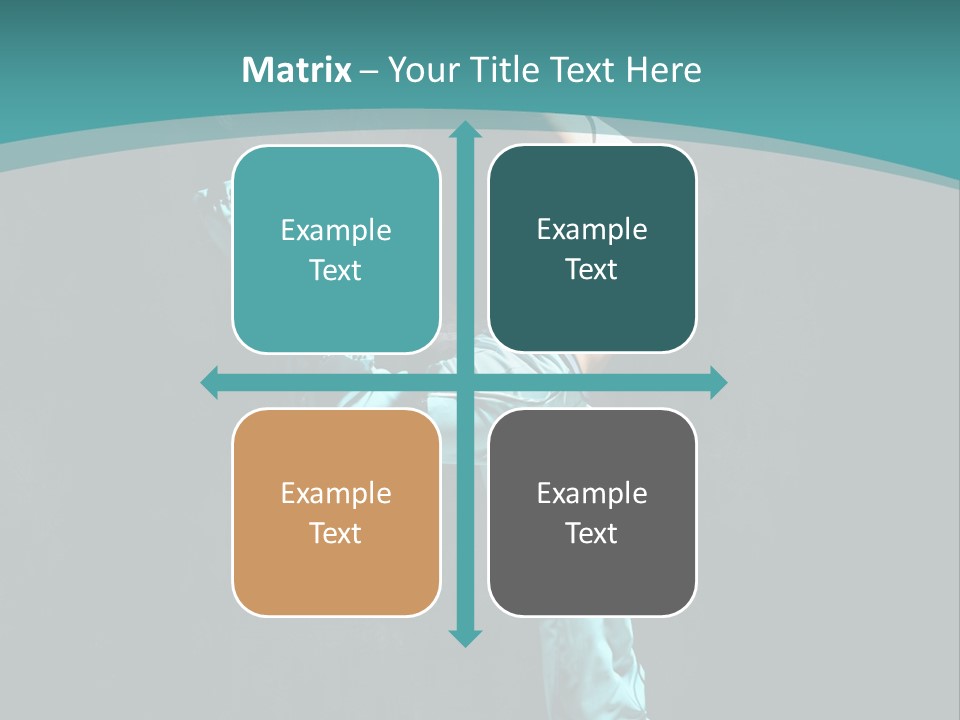 Matrix – Your Title Text Here

Example Text

Example Text

Example Text

Example Text